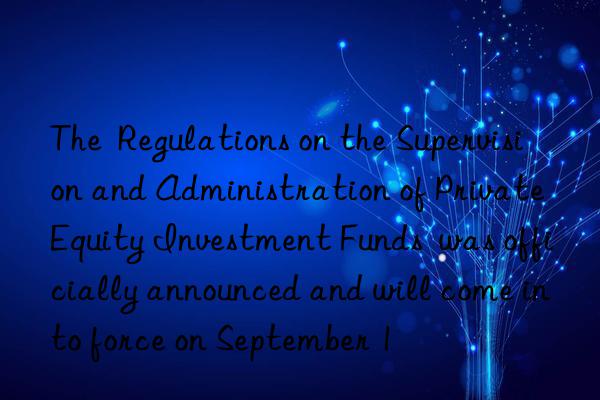 The Regulations on the Supervision and Administration of Private Equity Investment Funds was officially announced and will come into force on September 1